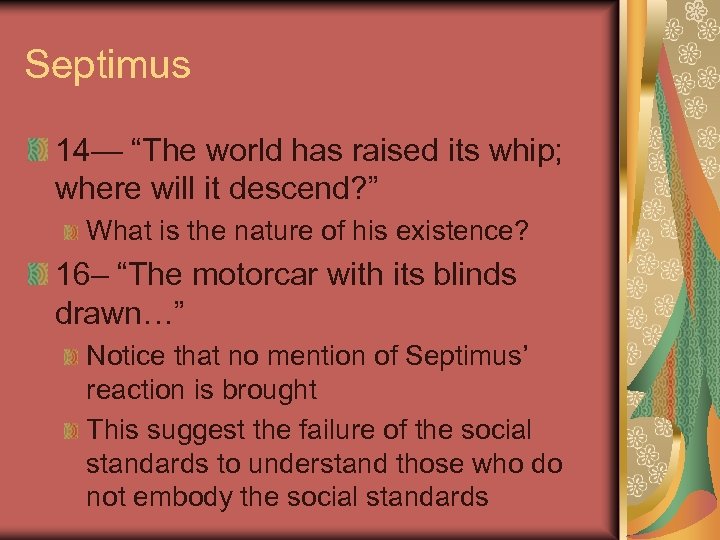 Septimus

14— “The world has raised its whip; where will it descend?”

What is the nature of his existence?

16– “The motorcar with its blinds drawn…”

Notice that no mention of Septimus’ reaction is brought

This suggest the failure of the social standards to understand those who do not embody the social standards